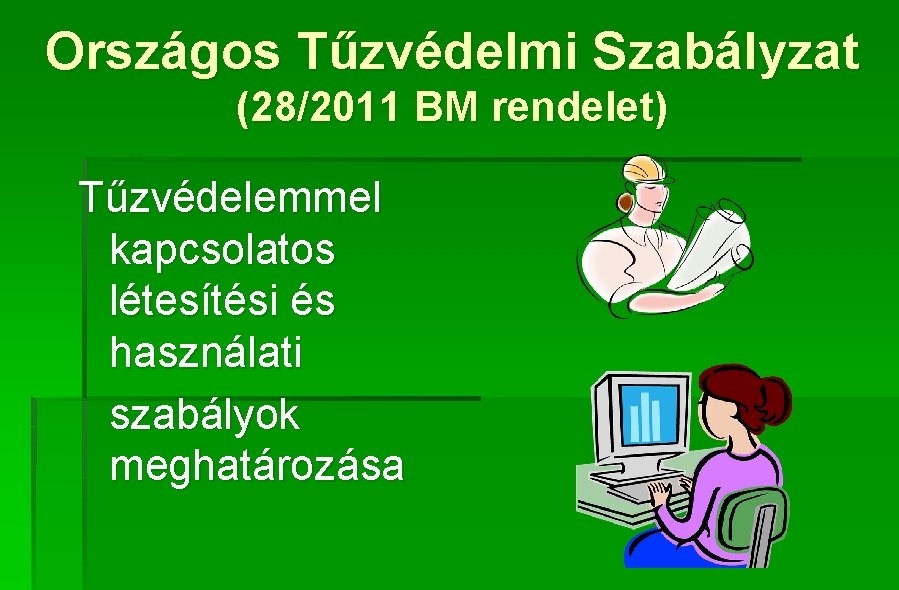 Országos Tűzvédelmi Szabályzat
(28/2011 BM rendelet)

Tűzvédelemmel kapcsolatos létesítési és használati szabályok meghatározása